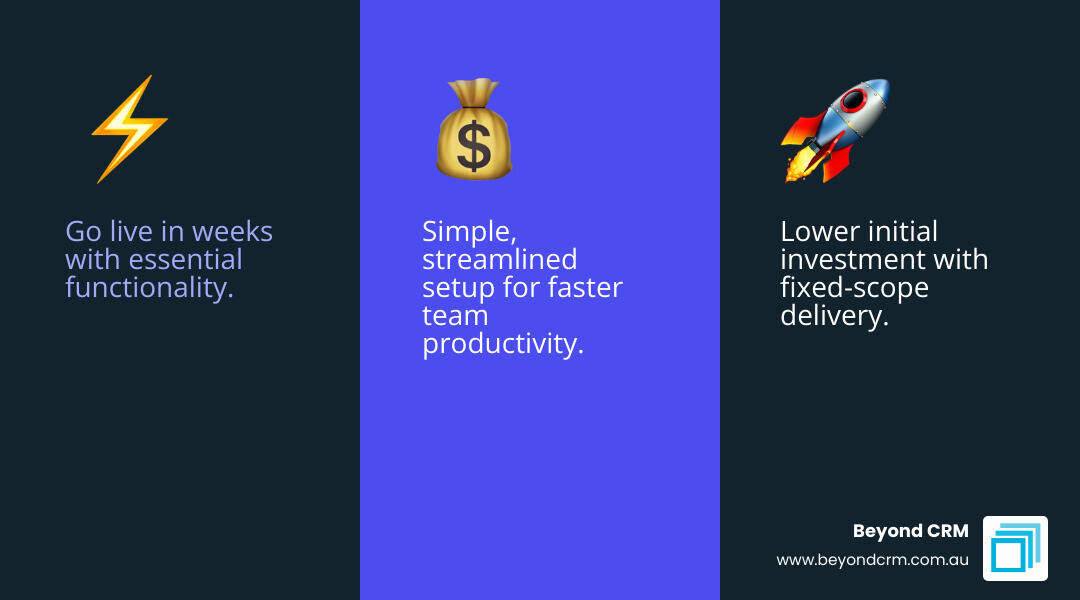 Go live in weeks with essential functionality.

Simple, streamlined setup for faster team productivity.

Lower initial investment with fixed-scope delivery.

Beyond CRM
www.beyondcrm.com.au